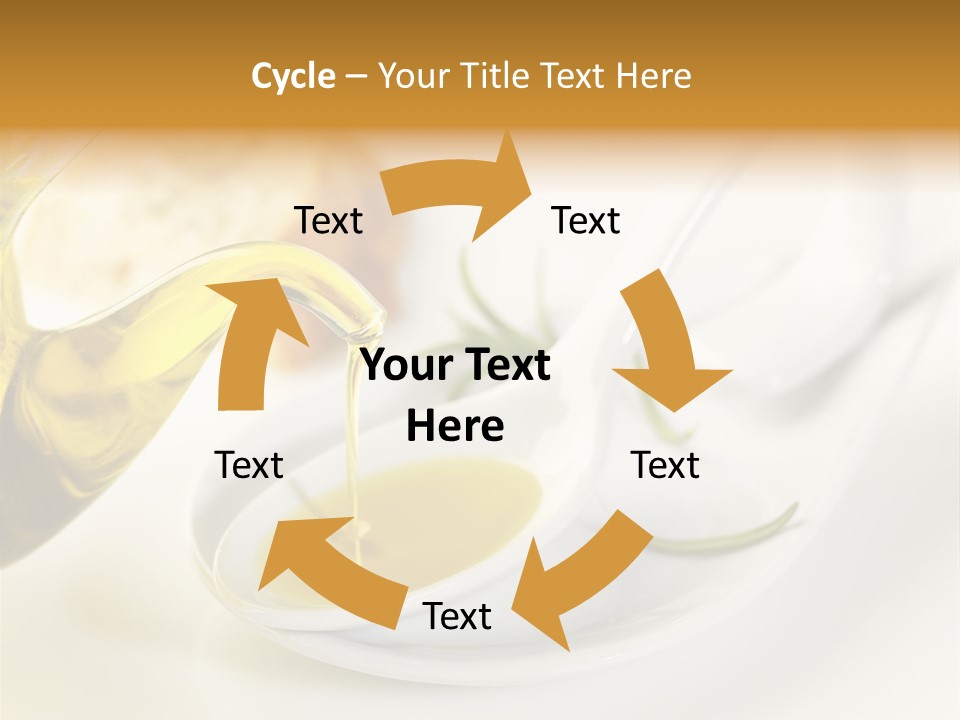 Cycle – Your Title Text Here

Text

Text

Your Text Here

Text

Text

Text